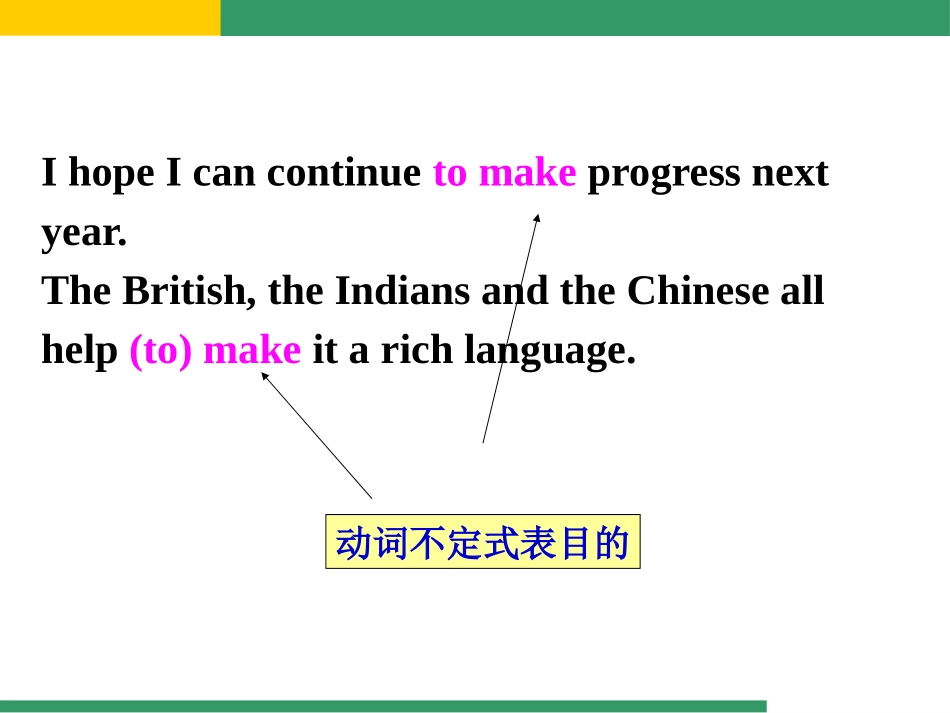 I hope I can continue to make progress next year.
The British, the Indians and the Chinese all help (to) make it a rich language.

动词不定式表目的